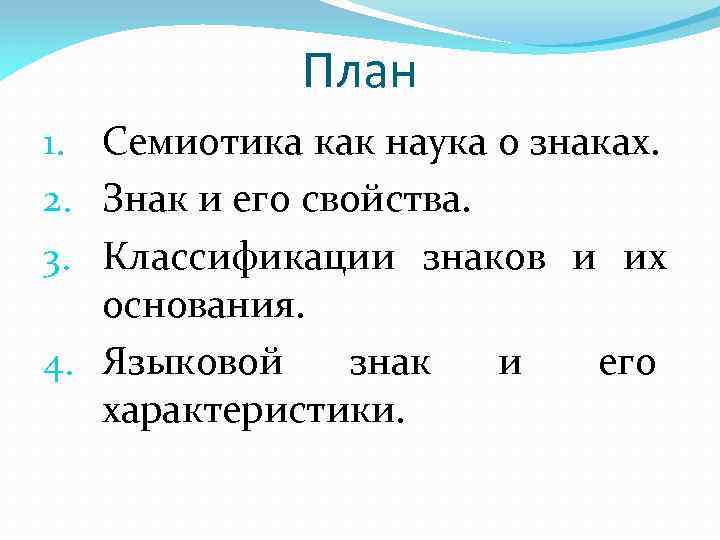 План

1. Семиотика как наука о знаках.
2. Знак и его свойства.
3. Классификации знаков и их основания.
4. Языковой знак и его характеристики.